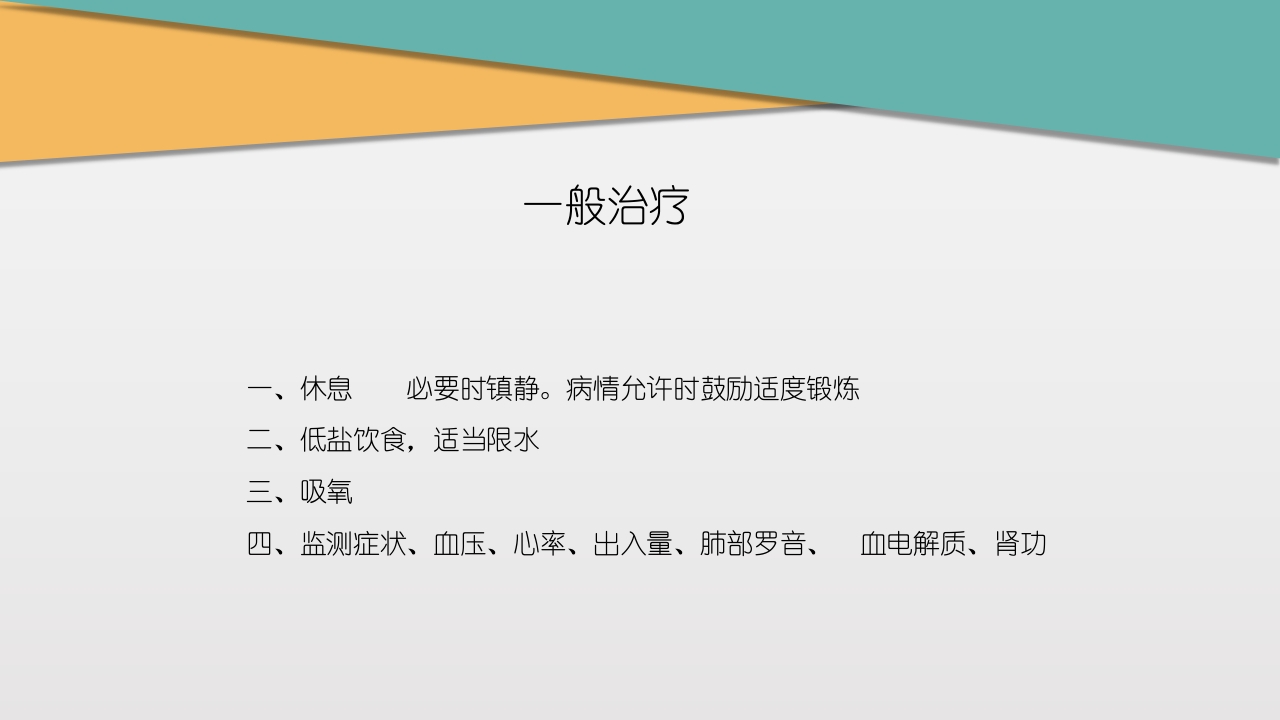 一般治疗

一、休息　　必要时镇静。病情允许时鼓励适度锻炼
二、低盐饮食，适当限水
三、吸氧
四、监测症状、血压、心率、出入量、肺部罗音、　血电解质、肾功